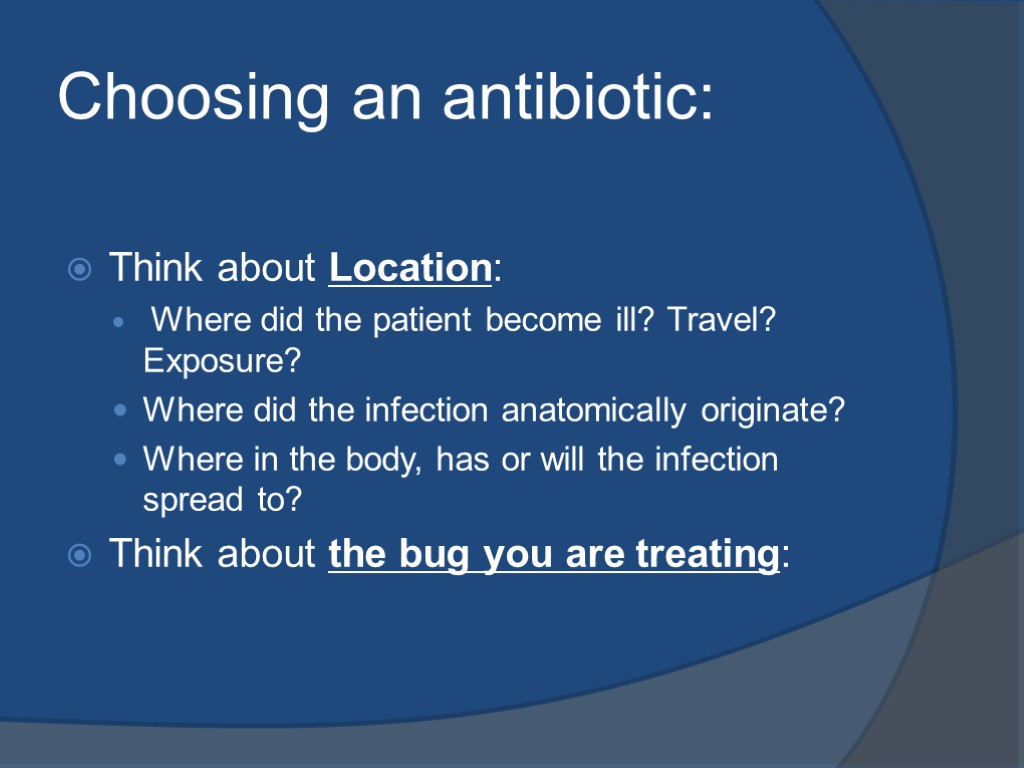 Choosing an antibiotic:

Think about Location:

Where did the patient become ill? Travel? Exposure?

Where did the infection anatomically originate?

Where in the body, has or will the infection spread to?

Think about the bug you are treating: